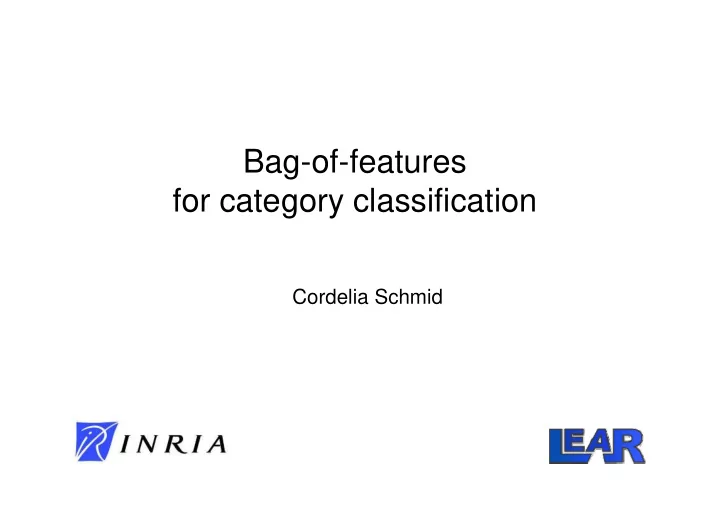 Bag-of-features
for category classification

Cordelia Schmid

INRIA

LEAR